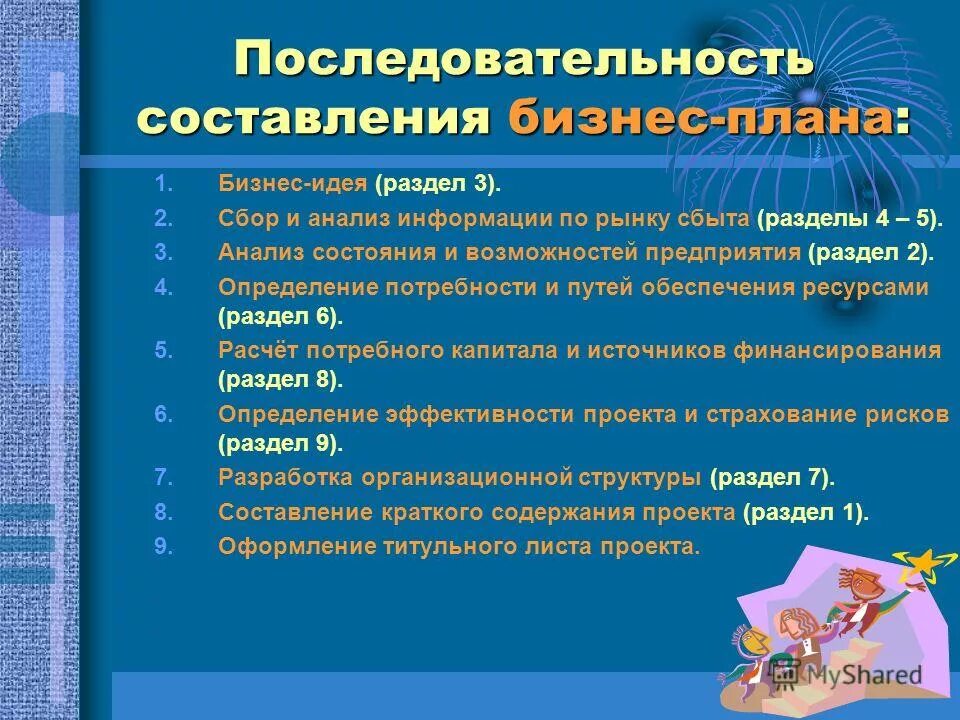 Последовательность составления бизнес-плана:

1. Бизнес-идея (раздел 3).
2. Сбор и анализ информации по рынку сбыта (разделы 4 – 5).
3. Анализ состояния и возможностей предприятия (раздел 2).
4. Определение потребности и путей обеспечения ресурсами (раздел 6).
5. Расчёт потребного капитала и источников финансирования (раздел 8).
6. Определение эффективности проекта и страхование рисков (раздел 9).
7. Разработка организационной структуры (раздел 7).
8. Составление краткого содержания проекта (раздел 1).
9. Оформление титульного листа проекта.

MyShared